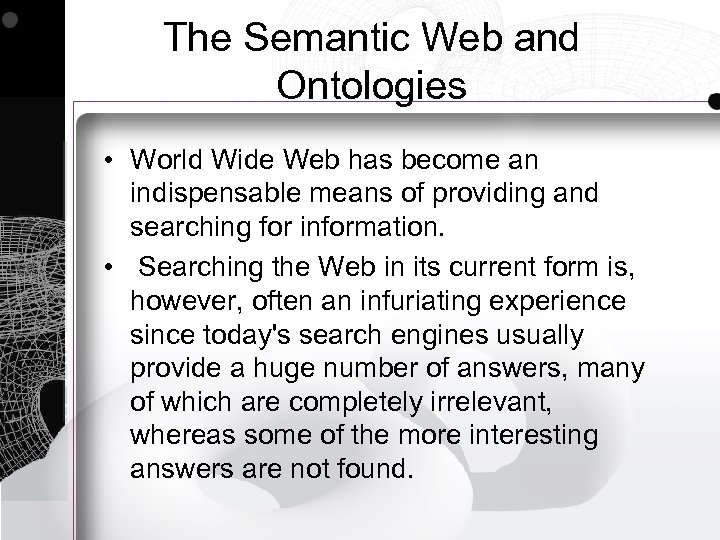 The Semantic Web and Ontologies

• World Wide Web has become an indispensable means of providing and searching for information.
• Searching the Web in its current form is, however, often an infuriating experience since today's search engines usually provide a huge number of answers, many of which are completely irrelevant, whereas some of the more interesting answers are not found.